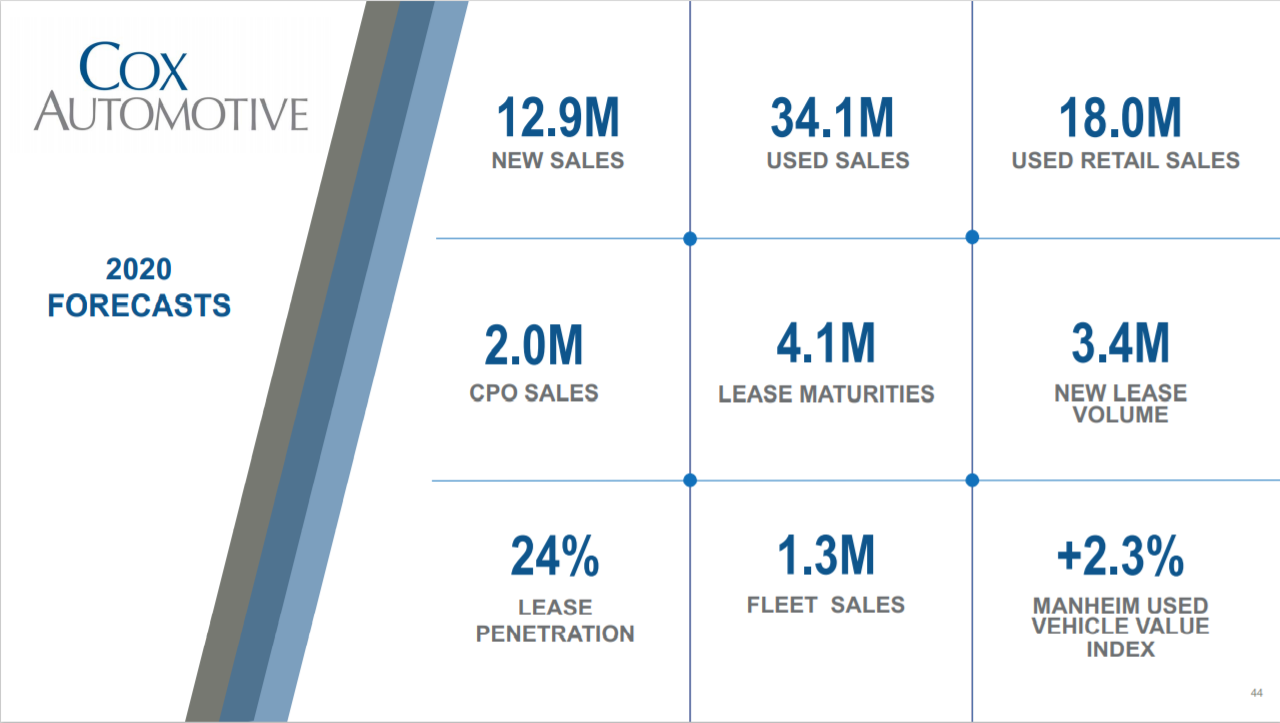 COX AUTOMOTIVE

2020 FORECASTS

12.9M
NEW SALES

34.1M
USED SALES

18.0M
USED RETAIL SALES

2.0M
CPO SALES

4.1M
LEASE MATURITIES

3.4M
NEW LEASE VOLUME

24%
LEASE PENETRATION

1.3M
FLEET SALES

+2.3%
MANHEIM USED VEHICLE VALUE INDEX

44